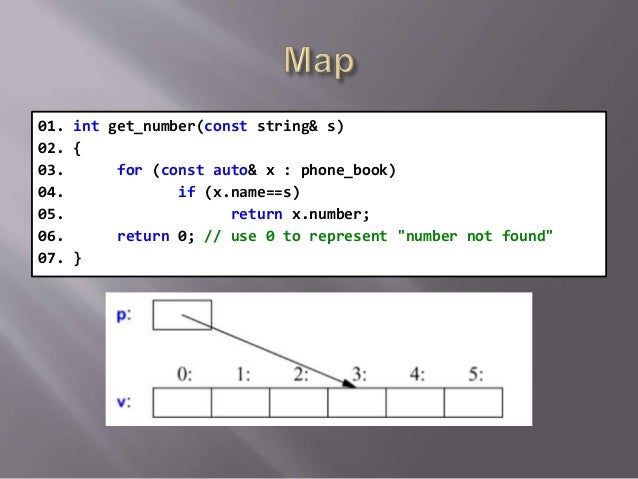 Map

01. int get_number(const string& s)
02. {
03. for (const auto& x : phone_book)
04. if (x.name==s)
05. return x.number;
06. return 0; // use 0 to represent "number not found"
07. }

p:

0: 1: 2: 3: 4: 5:

v: